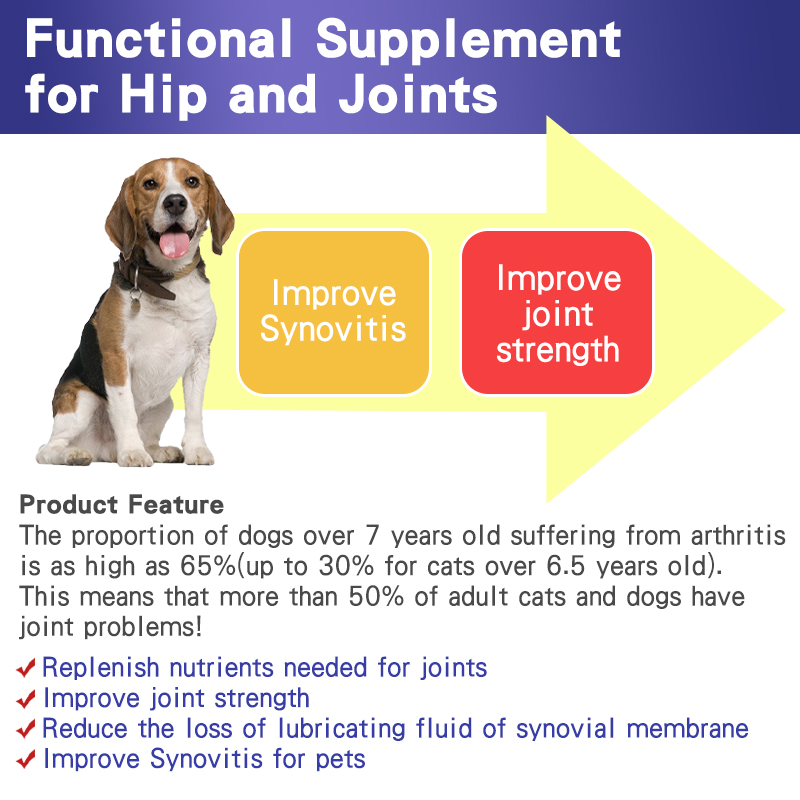 Functional Supplement for Hip and Joints

Improve Synovitis

Improve joint strength

Product Feature
The proportion of dogs over 7 years old suffering from arthritis is as high as 65%(up to 30% for cats over 6.5 years old). This means that more than 50% of adult cats and dogs have joint problems!

✔ Replenish nutrients needed for joints
✔ Improve joint strength
✔ Reduce the loss of lubricating fluid of synovial membrane
✔ Improve Synovitis for pets